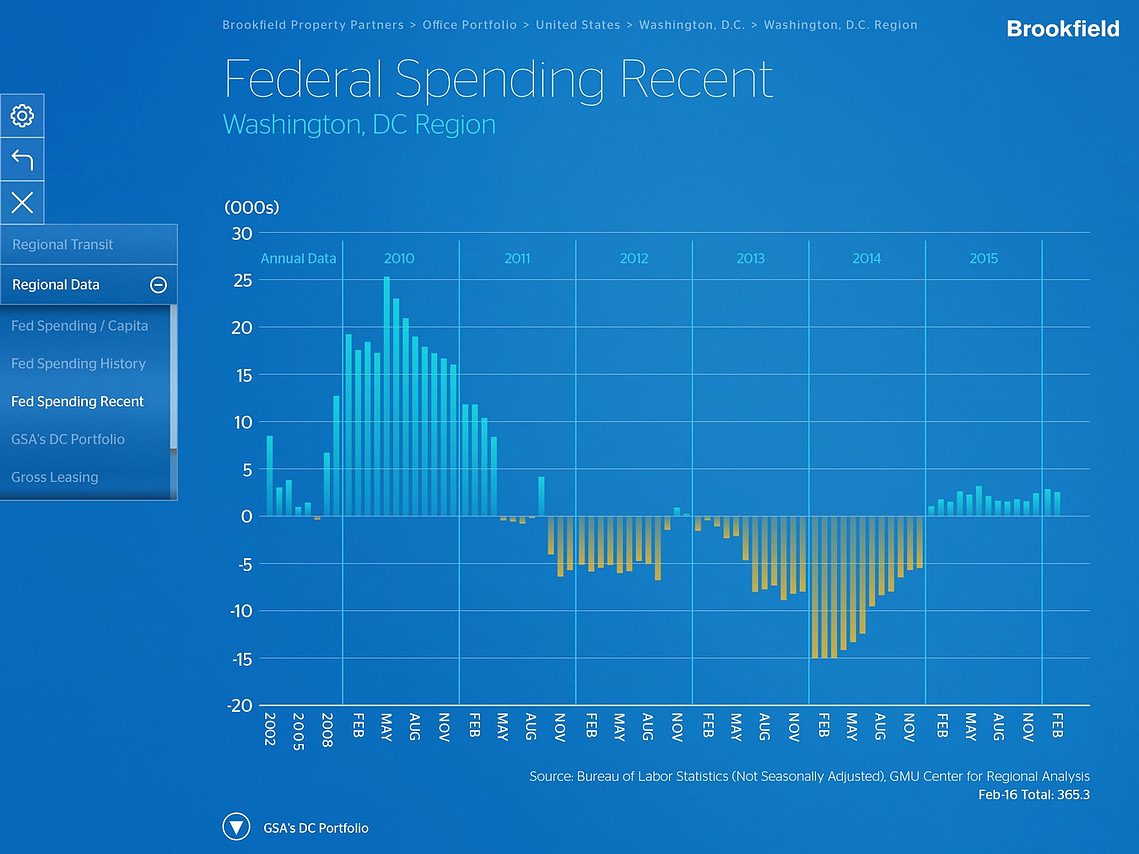 Brookfield Property Partners > Office Portfolio > United States > Washington, D.C. > Washington, D.C. Region

Brookfield

Federal Spending Recent

Washington, DC Region

Regional Transit

Regional Data

Fed Spending / Capita

Fed Spending History

Fed Spending Recent

GSA's DC Portfolio

Gross Leasing

(000s)

30
25
20
15
10
5
0
-5
-10
-15
-20

Annual Data
2010
2011
2012
2013
2014
2015

2002
2005
2008
FEB
MAY
AUG
NOV
FEB
MAY
AUG
NOV
FEB
MAY
AUG
NOV
FEB
MAY
AUG
NOV
FEB
MAY
AUG
NOV
FEB
MAY
AUG
NOV
FEB

Source: Bureau of Labor Statistics (Not Seasonally Adjusted), GMU Center for Regional Analysis
Feb-16 Total: 365.3

GSA's DC Portfolio